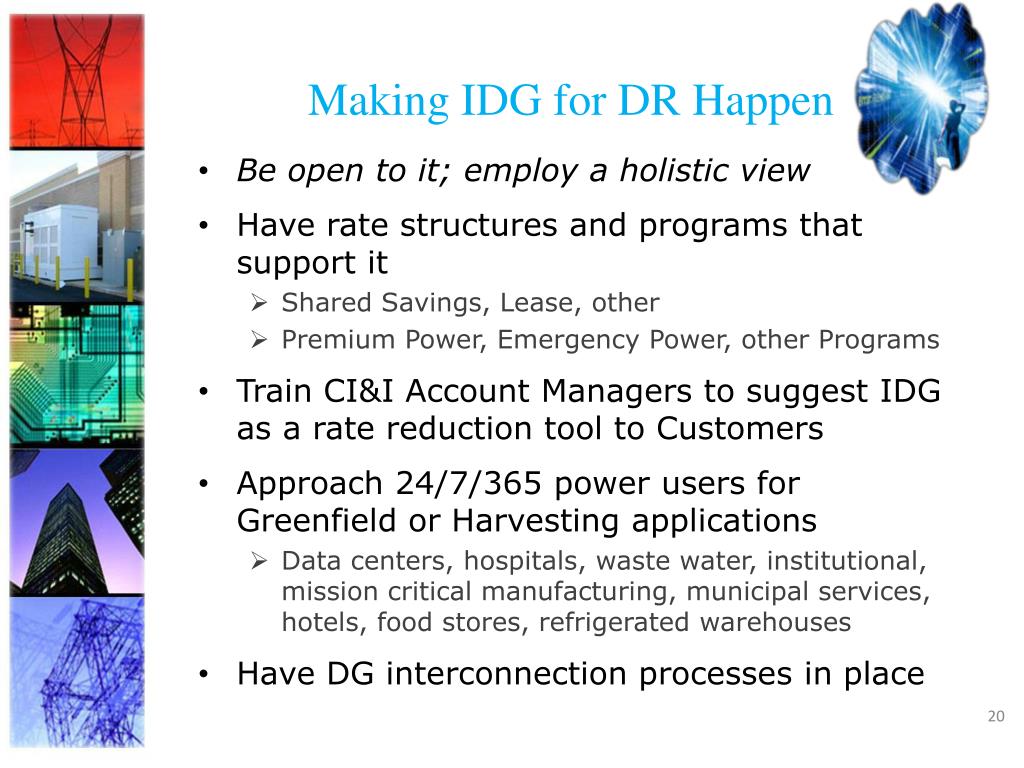 Making IDG for DR Happen

• Be open to it; employ a holistic view
• Have rate structures and programs that support it
  ➢ Shared Savings, Lease, other
  ➢ Premium Power, Emergency Power, other Programs
• Train CI&I Account Managers to suggest IDG as a rate reduction tool to Customers
• Approach 24/7/365 power users for Greenfield or Harvesting applications
  ➢ Data centers, hospitals, waste water, institutional, mission critical manufacturing, municipal services, hotels, food stores, refrigerated warehouses
• Have DG interconnection processes in place

20